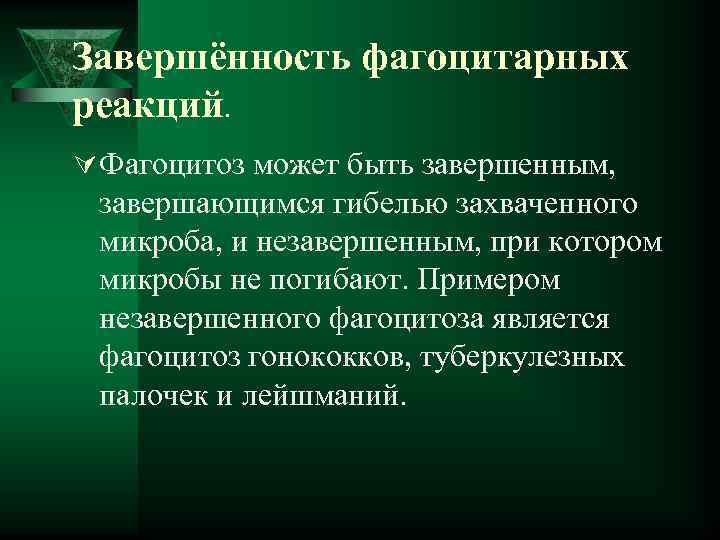 Завершённость фагоцитарных реакций.

Фагоцитоз может быть завершенным, завершающимся гибелью захваченного микроба, и незавершенным, при котором микробы не погибают. Примером незавершенного фагоцитоза является фагоцитоз гонококков, туберкулезных палочек и лейшманий.